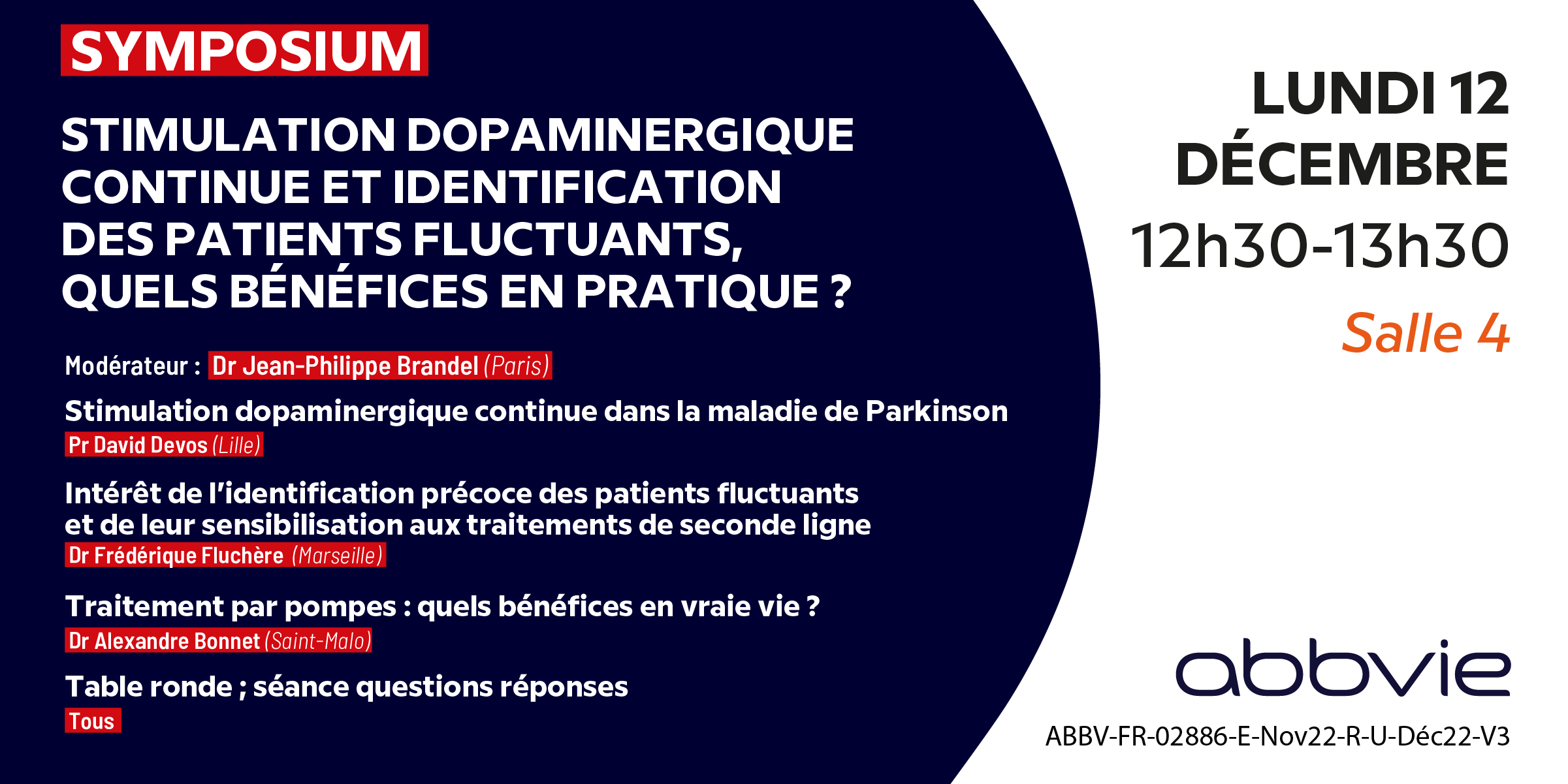 SYMPOSIUM

STIMULATION DOPAMINERGIQUE CONTINUE ET IDENTIFICATION DES PATIENTS FLUCTUANTS, QUELS BÉNÉFICES EN PRATIQUE ?

Modérateur : Dr Jean-Philippe Brandel (Paris)

Stimulation dopaminergique continue dans la maladie de Parkinson
Pr David Devos (Lille)

Intérêt de l'identification précoce des patients fluctuants et de leur sensibilisation aux traitements de seconde ligne
Dr Frédérique Fluchère (Marseille)

Traitement par pompes : quels bénéfices en vraie vie ?
Dr Alexandre Bonnet (Saint-Malo)

Table ronde ; séance questions réponses
Tous

LUNDI 12 DÉCEMBRE
12h30-13h30
Salle 4

abbvie

ABBV-FR-02886-E-Nov22-R-U-Déc22-V3